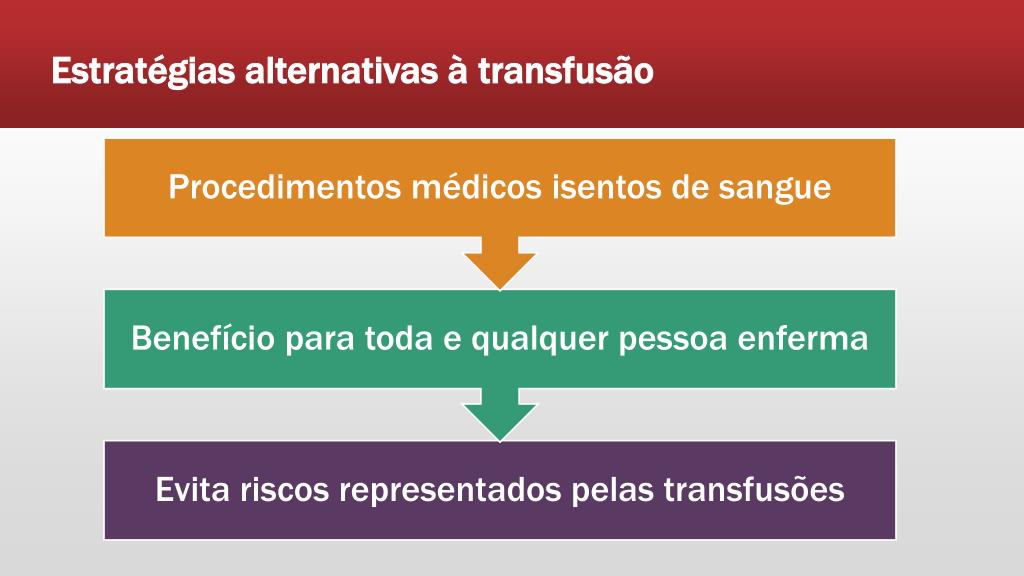 Estratégias alternativas à transfusão

Procedimentos médicos isentos de sangue

Benefício para toda e qualquer pessoa enferma

Evita riscos representados pelas transfusões